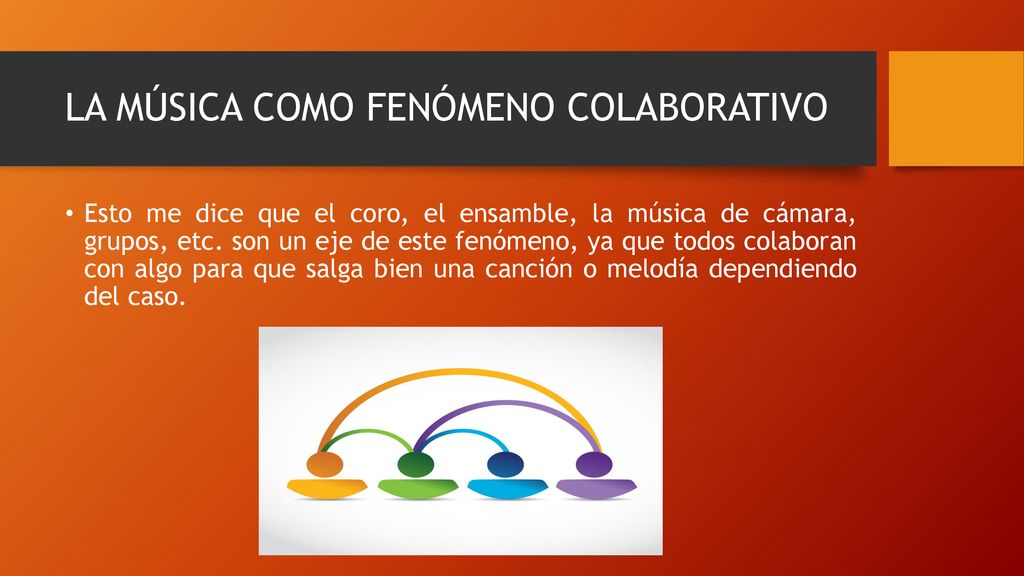 LA MÚSICA COMO FENÓMENO COLABORATIVO

• Esto me dice que el coro, el ensamble, la música de cámara, grupos, etc. son un eje de este fenómeno, ya que todos colaboran con algo para que salga bien una canción o melodía dependiendo del caso.